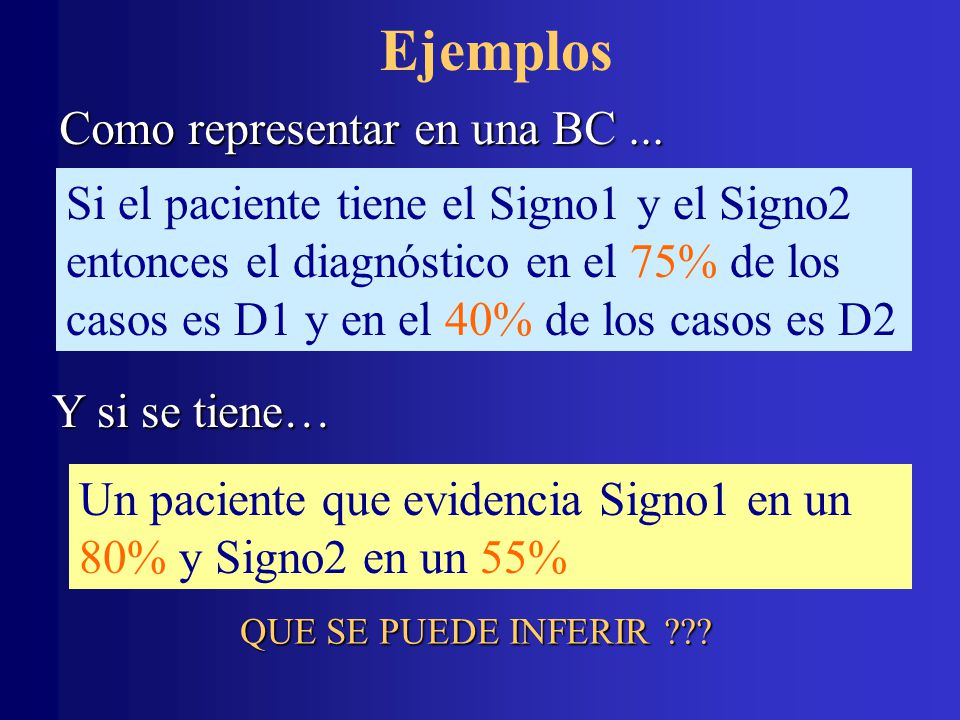 Ejemplos

Como representar en una BC ...

Si el paciente tiene el Signo1 y el Signo2 entonces el diagnóstico en el 75% de los casos es D1 y en el 40% de los casos es D2

Y si se tiene…

Un paciente que evidencia Signo1 en un 80% y Signo2 en un 55%

QUE SE PUEDE INFERIR ???